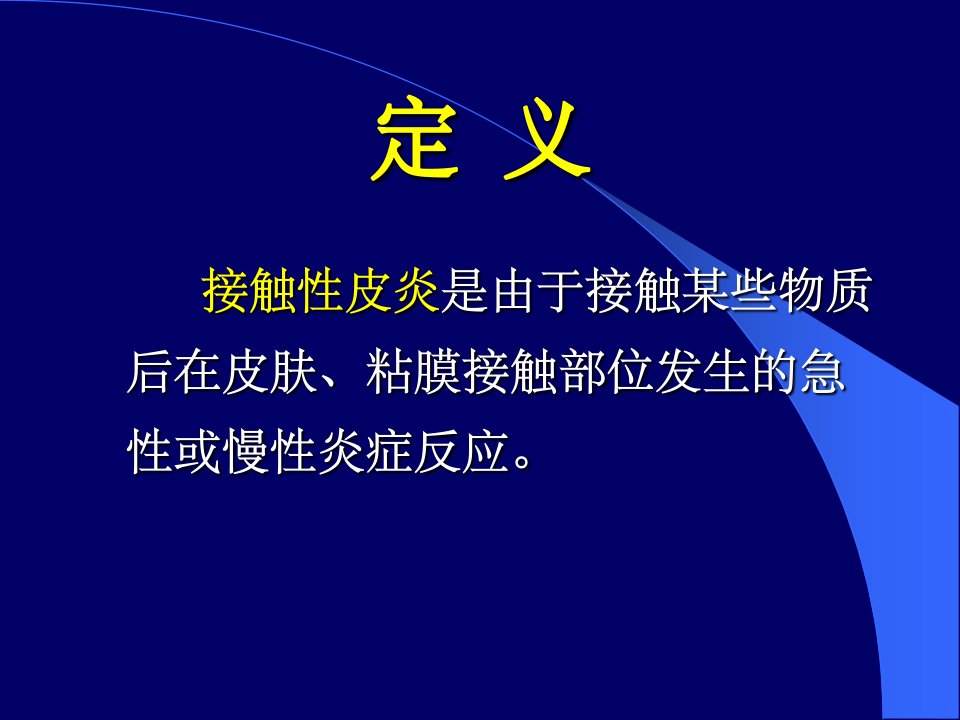 定 义

接触性皮炎是由于接触某些物质后在皮肤、粘膜接触部位发生的急性或慢性炎症反应。